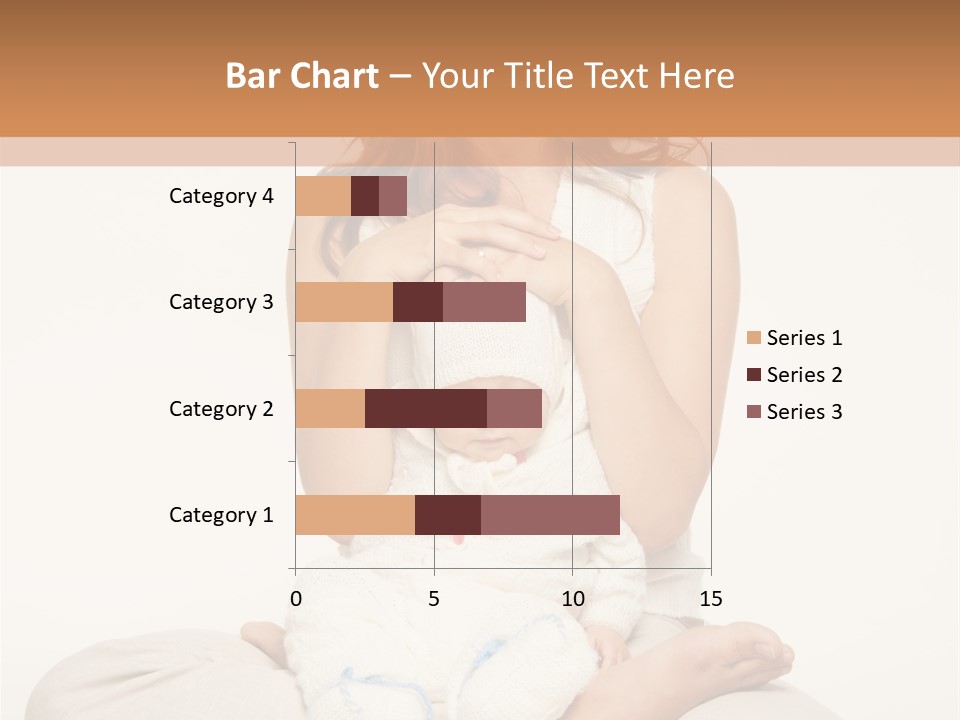 Bar Chart – Your Title Text Here

Category 4
Category 3
Category 2
Category 1

0
5
10
15

Series 1
Series 2
Series 3